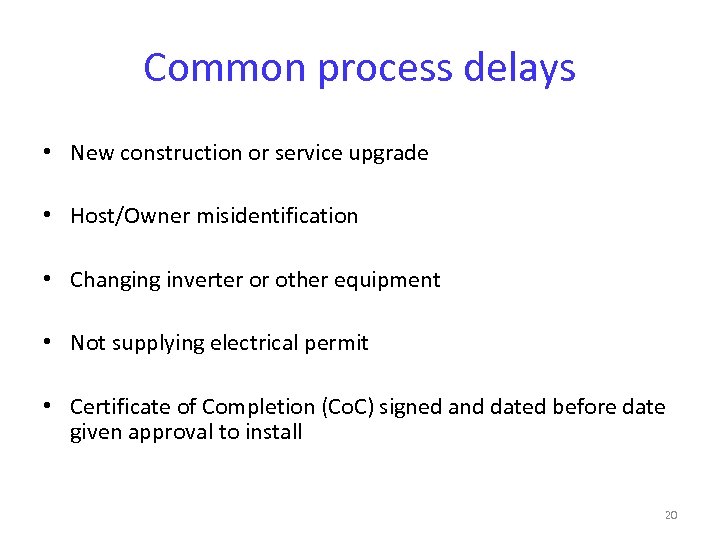 Common process delays

• New construction or service upgrade

• Host/Owner misidentification

• Changing inverter or other equipment

• Not supplying electrical permit

• Certificate of Completion (CoC) signed and dated before date given approval to install

20